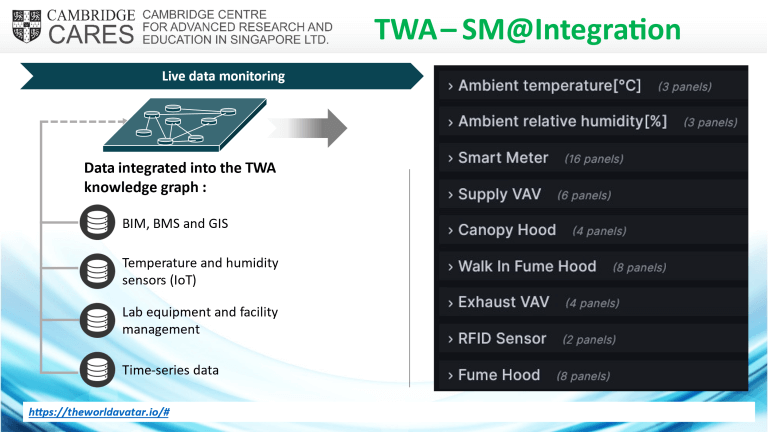 CAMBRIDGE CARES CAMBRIDGE CENTRE FOR ADVANCED RESEARCH AND EDUCATION IN SINGAPORE LTD.

TWA – SM@Integration

Live data monitoring

Data integrated into the TWA knowledge graph :

BIM, BMS and GIS

Temperature and humidity sensors (IoT)

Lab equipment and facility management

Time-series data

› Ambient temperature[°C] (3 panels)

› Ambient relative humidity[%] (3 panels)

› Smart Meter (16 panels)

› Supply VAV (6 panels)

› Canopy Hood (4 panels)

› Walk In Fume Hood (8 panels)

› Exhaust VAV (4 panels)

› RFID Sensor (2 panels)

› Fume Hood (8 panels)

https://theworldavatar.io/#